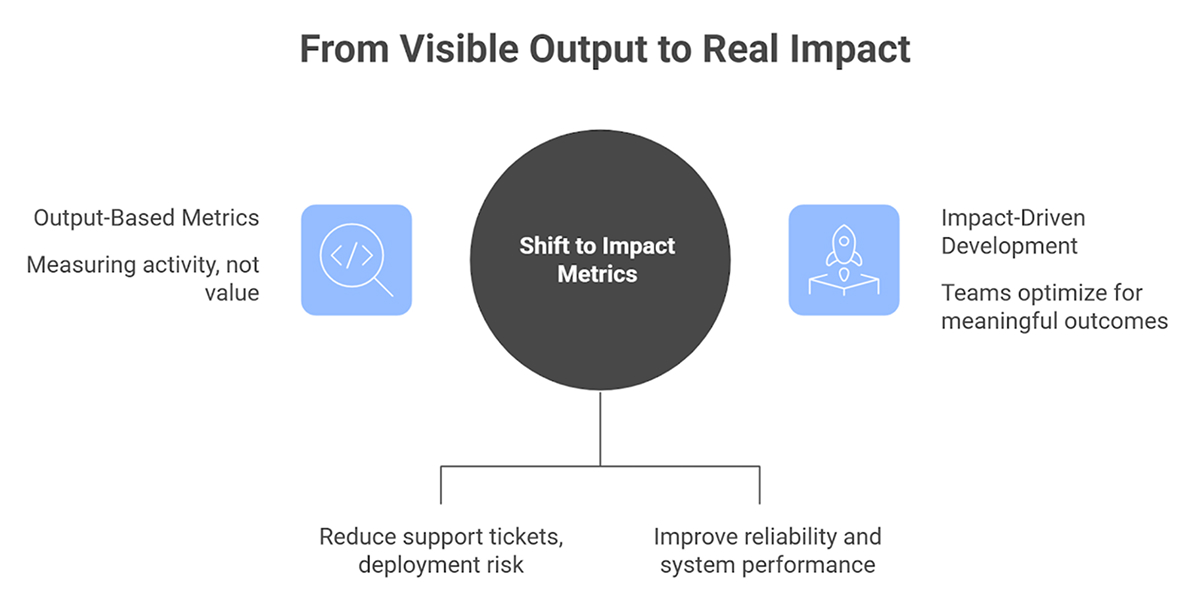 From Visible Output to Real Impact

Output-Based Metrics

Measuring activity, not value

Shift to Impact Metrics

Impact-Driven Development

Teams optimize for meaningful outcomes

Reduce support tickets, deployment risk

Improve reliability and system performance